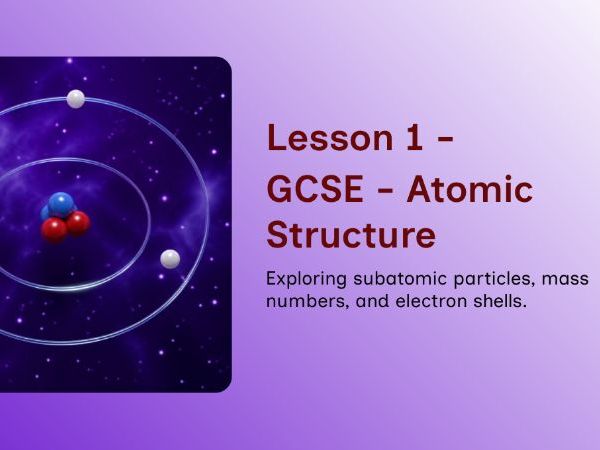 Lesson 1 - GCSE - Atomic Structure

Exploring subatomic particles, mass numbers, and electron shells.